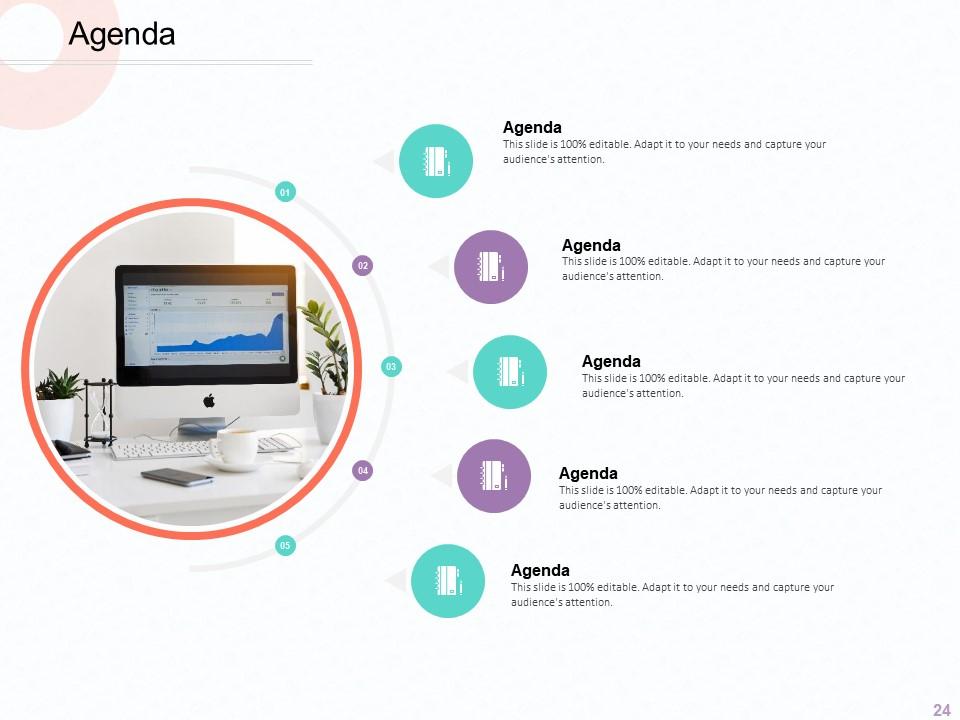 Agenda

01

Agenda
This slide is 100% editable. Adapt it to your needs and capture your audience's attention.

02

Agenda
This slide is 100% editable. Adapt it to your needs and capture your audience's attention.

03

Agenda
This slide is 100% editable. Adapt it to your needs and capture your audience's attention.

04

Agenda
This slide is 100% editable. Adapt it to your needs and capture your audience's attention.

05

Agenda
This slide is 100% editable. Adapt it to your needs and capture your audience's attention.

24